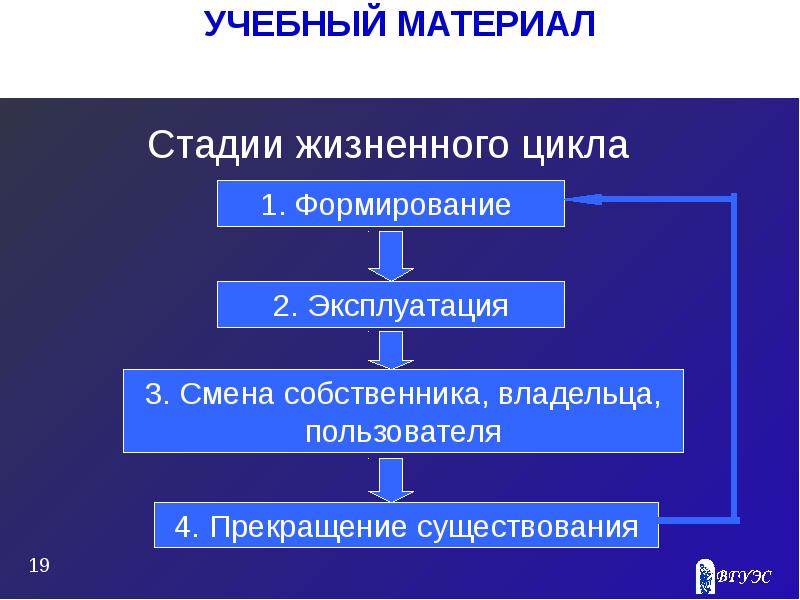 УЧЕБНЫЙ МАТЕРИАЛ

Стадии жизненного цикла

1. Формирование

2. Эксплуатация

3. Смена собственника, владельца, пользователя

4. Прекращение существования

19

ВГУЭС